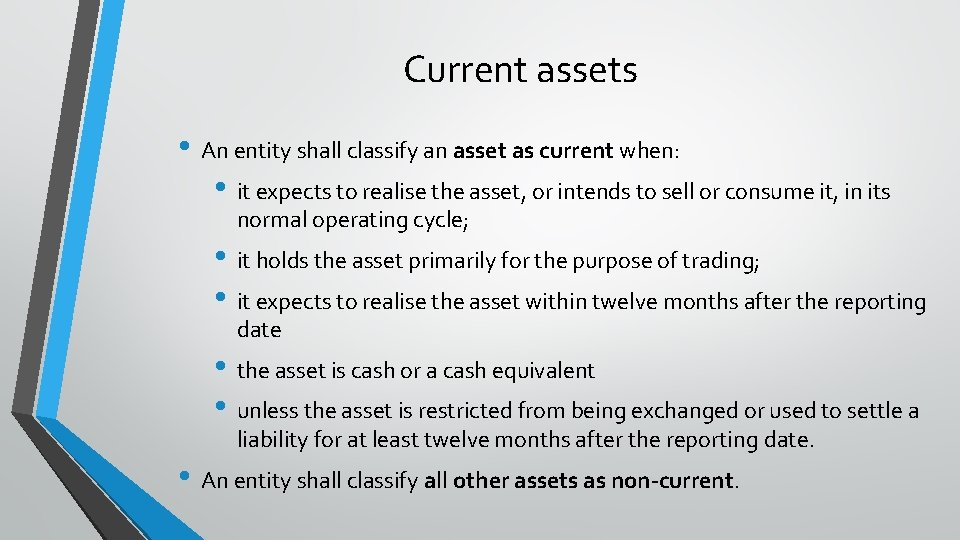 Current assets

• An entity shall classify an asset as current when:

• it expects to realise the asset, or intends to sell or consume it, in its normal operating cycle;

• it holds the asset primarily for the purpose of trading;

• it expects to realise the asset within twelve months after the reporting date

• the asset is cash or a cash equivalent

• unless the asset is restricted from being exchanged or used to settle a liability for at least twelve months after the reporting date.

• An entity shall classify all other assets as non-current.